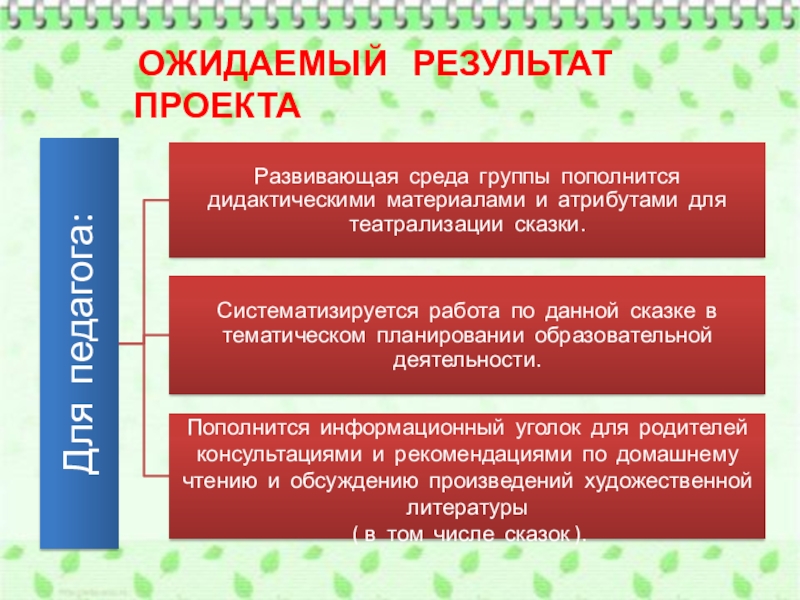 ОЖИДАЕМЫЙ РЕЗУЛЬТАТ ПРОЕКТА

Для педагога:

Развивающая среда группы пополнится дидактическими материалами и атрибутами для театрализации сказки.

Систематизируется работа по данной сказке в тематическом планировании образовательной деятельности.

Пополнится информационный уголок для родителей консультациями и рекомендациями по домашнему чтению и обсуждению произведений художественной литературы
( в том числе сказок ).